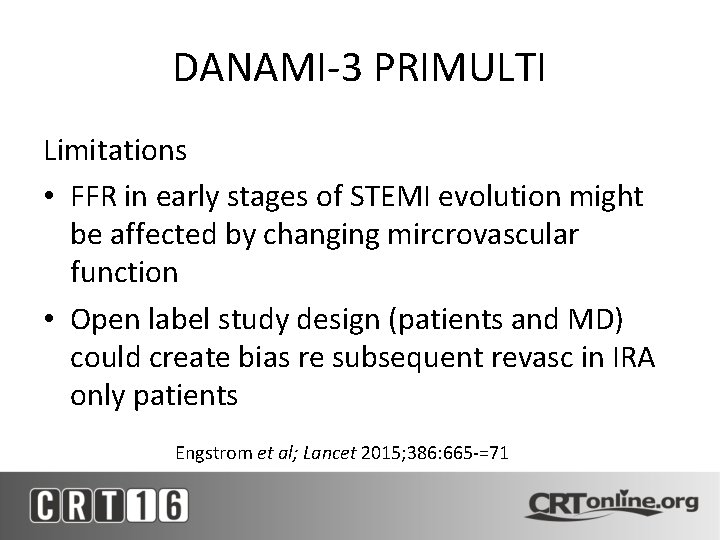 DANAMI-3 PRIMULTI

Limitations

• FFR in early stages of STEMI evolution might be affected by changing mircrovascular function

• Open label study design (patients and MD) could create bias re subsequent revasc in IRA only patients

Engstrom et al; Lancet 2015;386:665-=71

CRT16

CRTonline.org